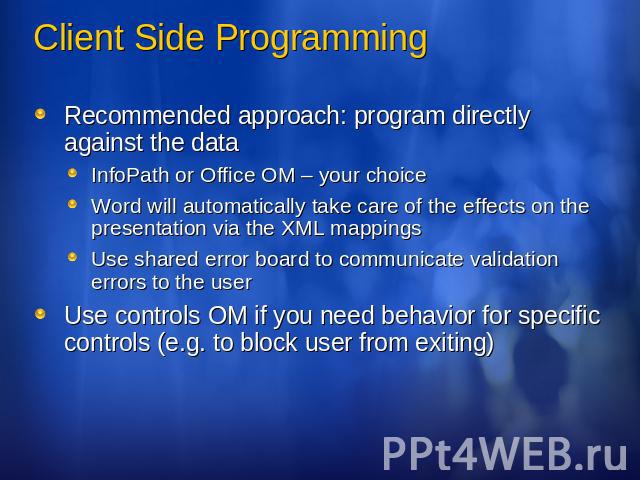 Client Side Programming

Recommended approach: program directly against the data

InfoPath or Office OM – your choice

Word will automatically take care of the effects on the presentation via the XML mappings

Use shared error board to communicate validation errors to the user

Use controls OM if you need behavior for specific controls (e.g. to block user from exiting)

PPt4WEB.ru